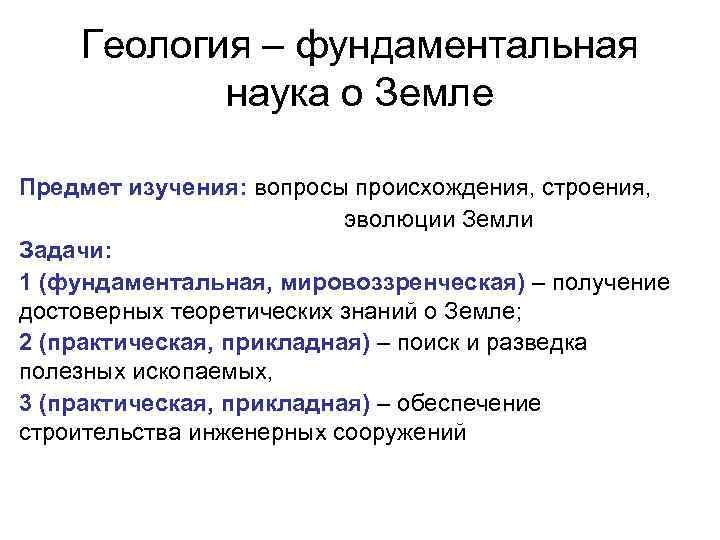 Геология – фундаментальная наука о Земле

Предмет изучения: вопросы происхождения, строения, эволюции Земли

Задачи:

1 (фундаментальная, мировоззренческая) – получение достоверных теоретических знаний о Земле;

2 (практическая, прикладная) – поиск и разведка полезных ископаемых,

3 (практическая, прикладная) – обеспечение строительства инженерных сооружений